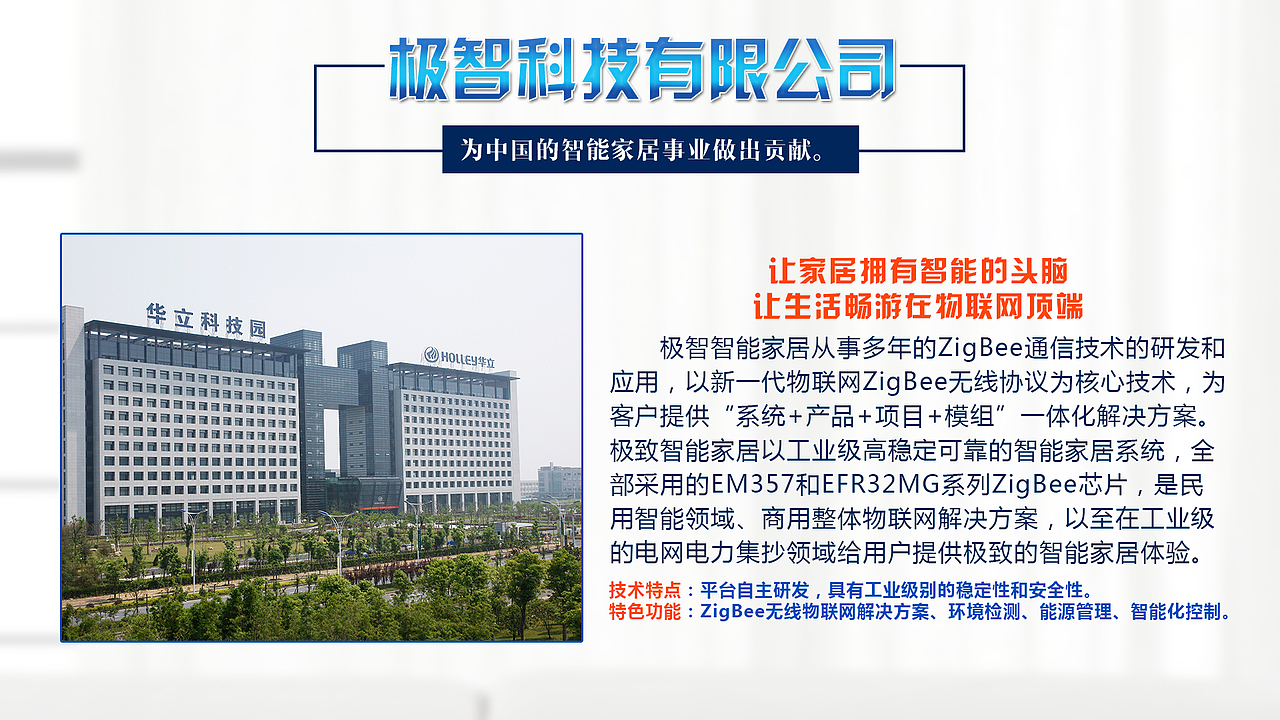 极智科技有限公司

为中国的智能家居事业做出贡献。

华立科技园

HOLLEY华立

让家居拥有智能的头脑
让生活畅游在物联网顶端

极智智能家居从事多年的ZigBee通信技术的研发和应用，以新一代物联网ZigBee无线协议为核心技术，为客户提供“系统+产品+项目+模组”一体化解决方案。极致智能家居以工业级高稳定可靠的智能家居系统，全部采用的EM357和EFR32MG系列ZigBee芯片，是民用智能领域、商用整体物联网解决方案，以至在工业级的电网电力集抄领域给用户提供极致的智能家居体验。

技术特点：平台自主研发，具有工业级别的稳定性和安全性。
特色功能：ZigBee无线物联网解决方案、环境检测、能源管理、智能化控制。